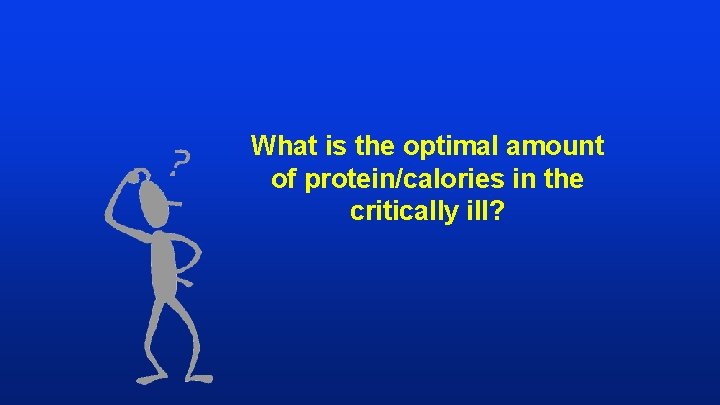 ?

What is the optimal amount of protein/calories in the critically ill?